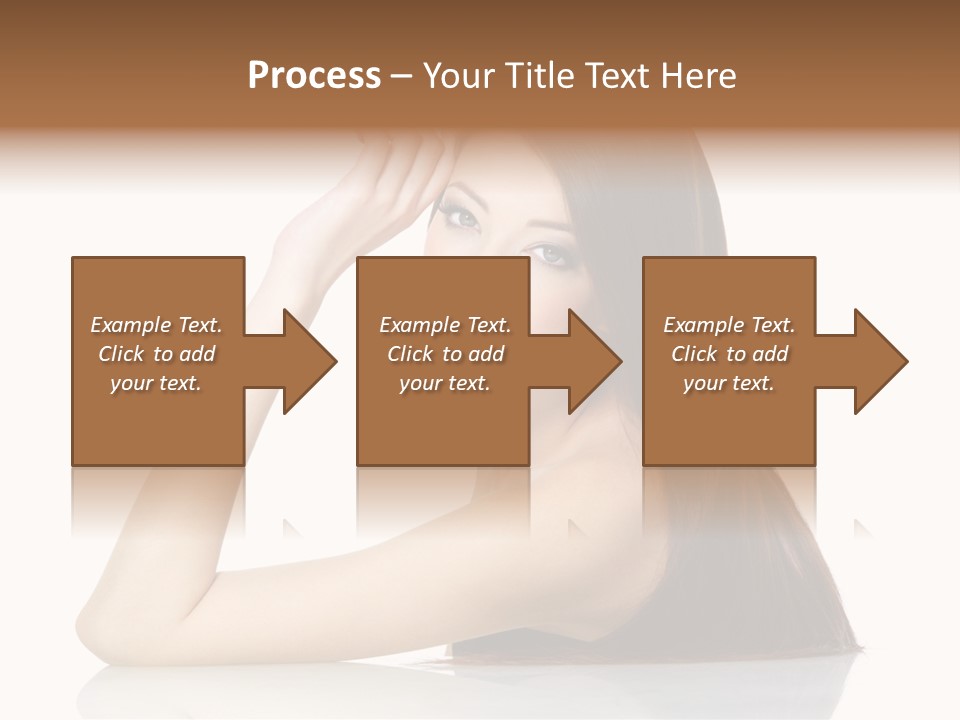 Process – Your Title Text Here

Example Text. Click to add your text.

Example Text. Click to add your text.

Example Text. Click to add your text.